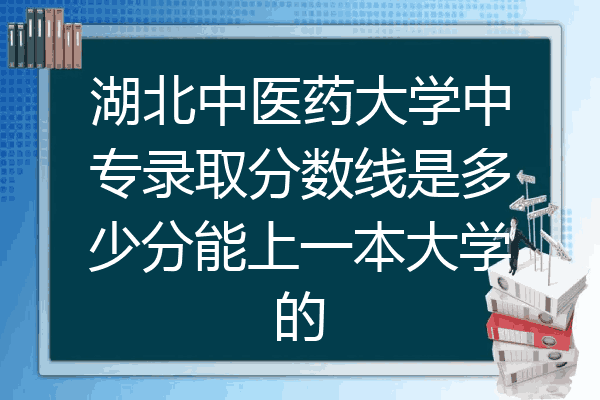 湖北中医药大学中专录取分数线是多少分能上一本大学的